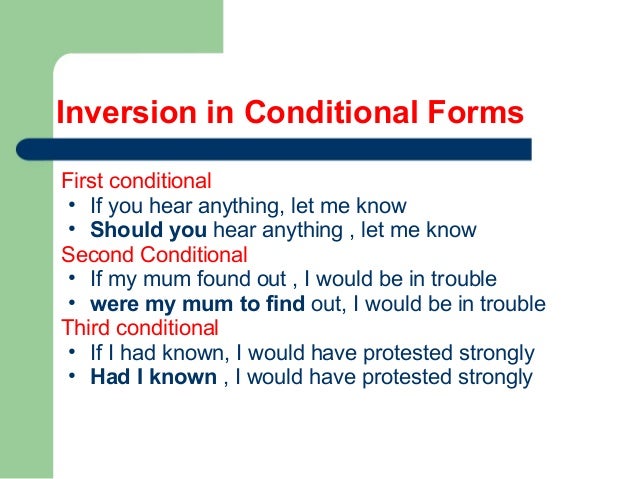 Inversion in Conditional Forms

First conditional
• If you hear anything, let me know
• Should you hear anything , let me know
Second Conditional
• If my mum found out , I would be in trouble
• were my mum to find out, I would be in trouble
Third conditional
• If I had known, I would have protested strongly
• Had I known , I would have protested strongly